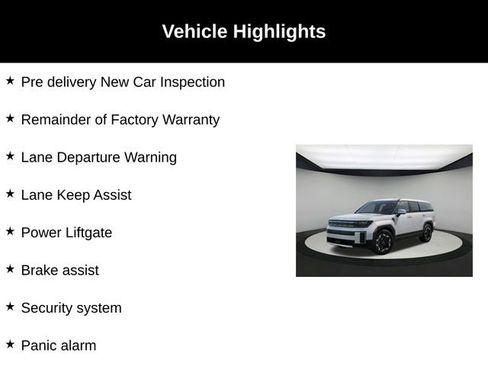 Vehicle Highlights

★ Pre delivery New Car Inspection

★ Remainder of Factory Warranty

★ Lane Departure Warning

★ Lane Keep Assist

★ Power Liftgate

★ Brake assist

★ Security system

★ Panic alarm